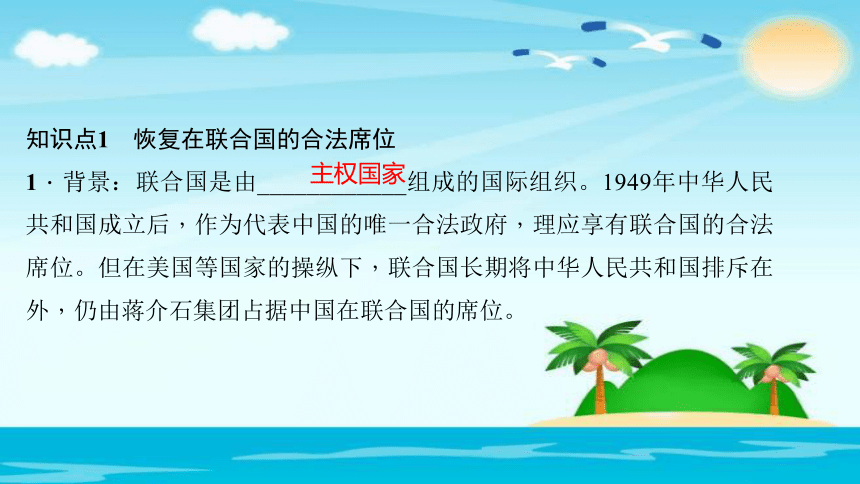 知识点1　恢复在联合国的合法席位

1．背景：联合国是由____主权国家____组成的国际组织。1949年中华人民共和国成立后，作为代表中国的唯一合法政府，理应享有联合国的合法席位。但在美国等国家的操纵下，联合国长期将中华人民共和国排斥在外，仍由蒋介石集团占据中国在联合国的席位。